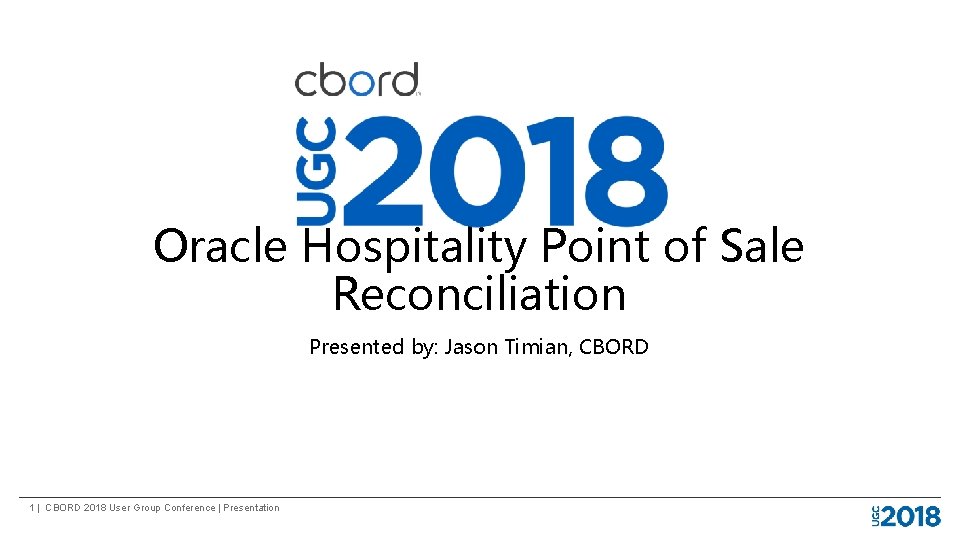 cbord

UGC 2018

Oracle Hospitality Point of Sale Reconciliation

Presented by: Jason Timian, CBORD

1 | CBORD 2018 User Group Conference | Presentation

UGC 2018